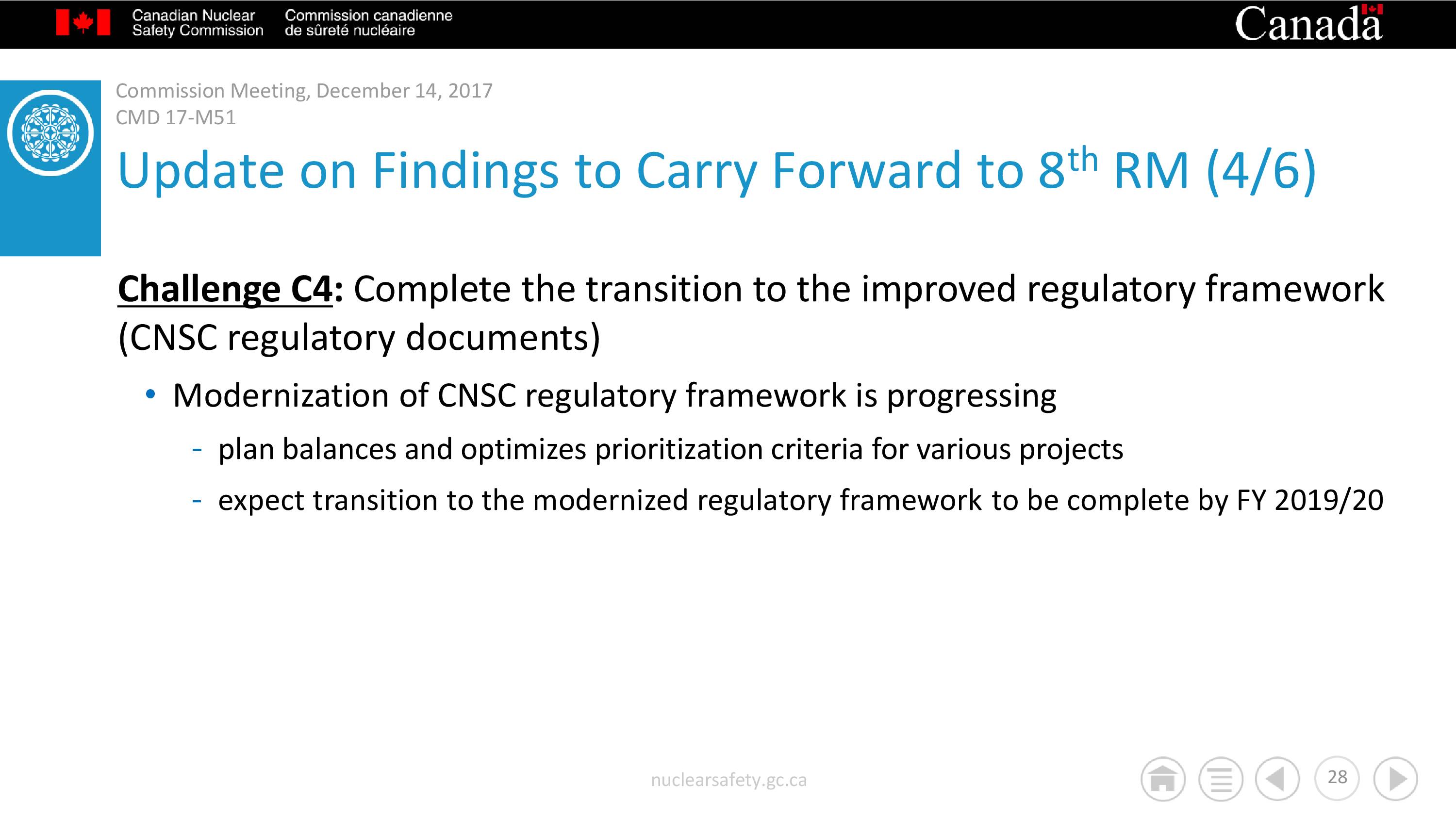 Canadian Nuclear Safety Commission

Commission canadienne de sûreté nucléaire

Canada

Commission Meeting, December 14, 2017
CMD 17-M51

Update on Findings to Carry Forward to 8$^{th}$ RM (4/6)

Challenge C4: Complete the transition to the improved regulatory framework (CNSC regulatory documents)

• Modernization of CNSC regulatory framework is progressing

- plan balances and optimizes prioritization criteria for various projects

- expect transition to the modernized regulatory framework to be complete by FY 2019/20

nuclearsafety.gc.ca

28